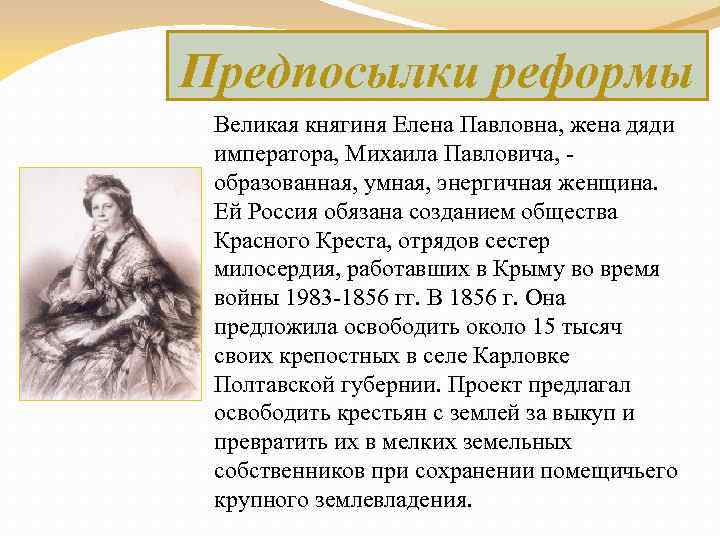 Предпосылки реформы

Великая княгиня Елена Павловна, жена дяди императора, Михаила Павловича, - образованная, умная, энергичная женщина. Ей Россия обязана созданием общества Красного Креста, отрядов сестер милосердия, работавших в Крыму во время войны 1983-1856 гг. В 1856 г. Она предложила освободить около 15 тысяч своих крепостных в селе Карловке Полтавской губернии. Проект предлагал освободить крестьян с землей за выкуп и превратить их в мелких земельных собственников при сохранении помещичьего крупного землевладения.